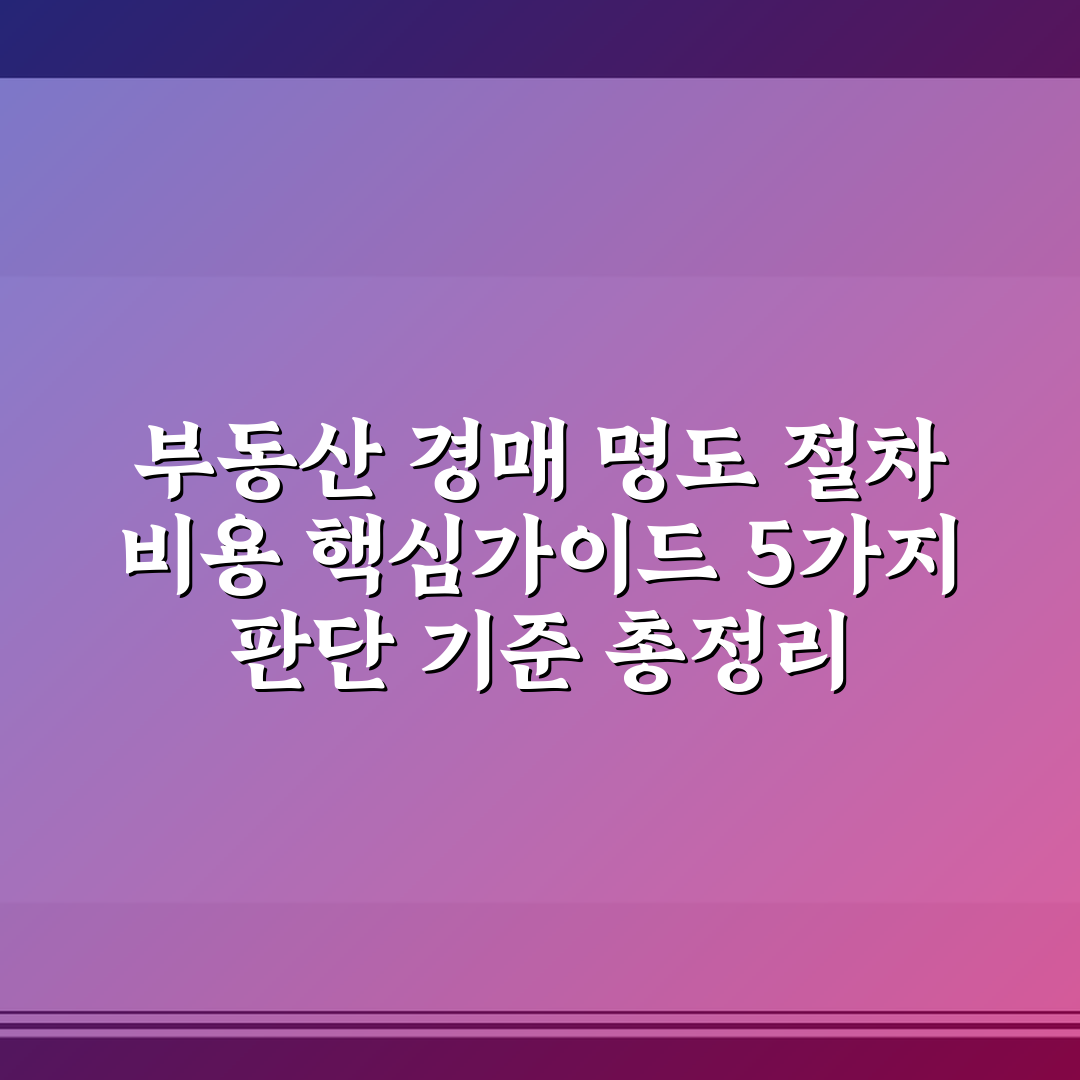 부동산 경매 명도 절차 비용 핵심가이드 5가지 판단 기준 총정리